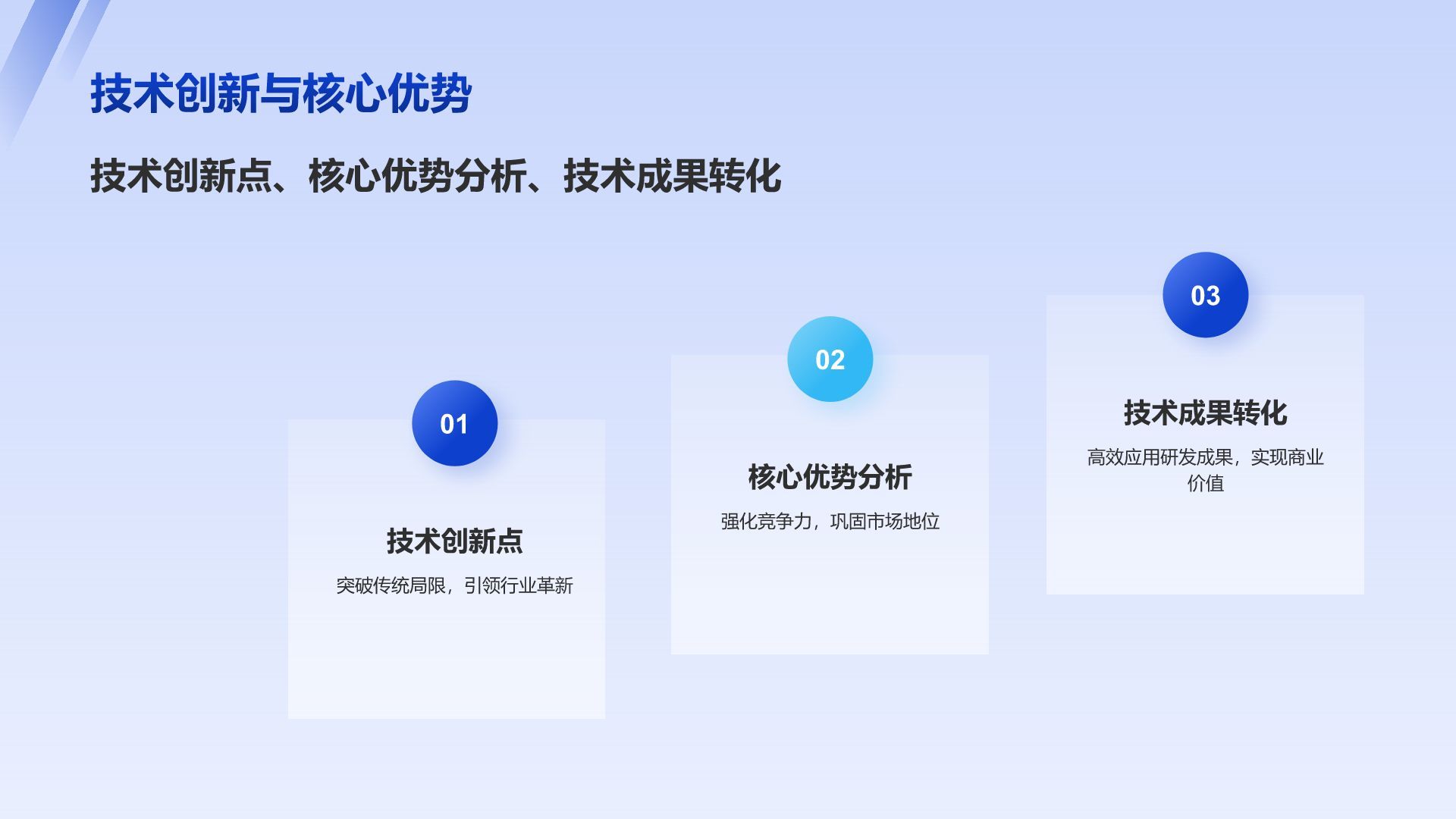 技术创新与核心优势

技术创新点、核心优势分析、技术成果转化

01

技术创新点

突破传统局限，引领行业革新

02

核心优势分析

强化竞争力，巩固市场地位

03

技术成果转化

高效应用研发成果，实现商业价值